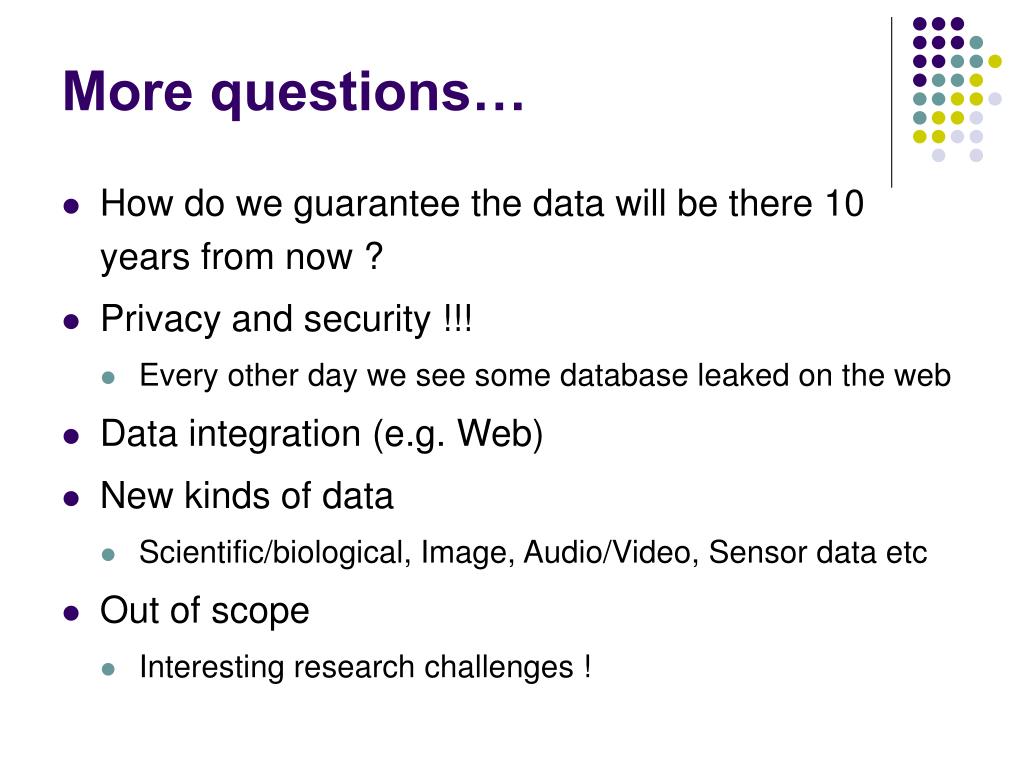 More questions…

- How do we guarantee the data will be there 10 years from now ?
- Privacy and security !!!
  - Every other day we see some database leaked on the web
- Data integration (e.g. Web)
- New kinds of data
  - Scientific/biological, Image, Audio/Video, Sensor data etc
- Out of scope
  - Interesting research challenges !